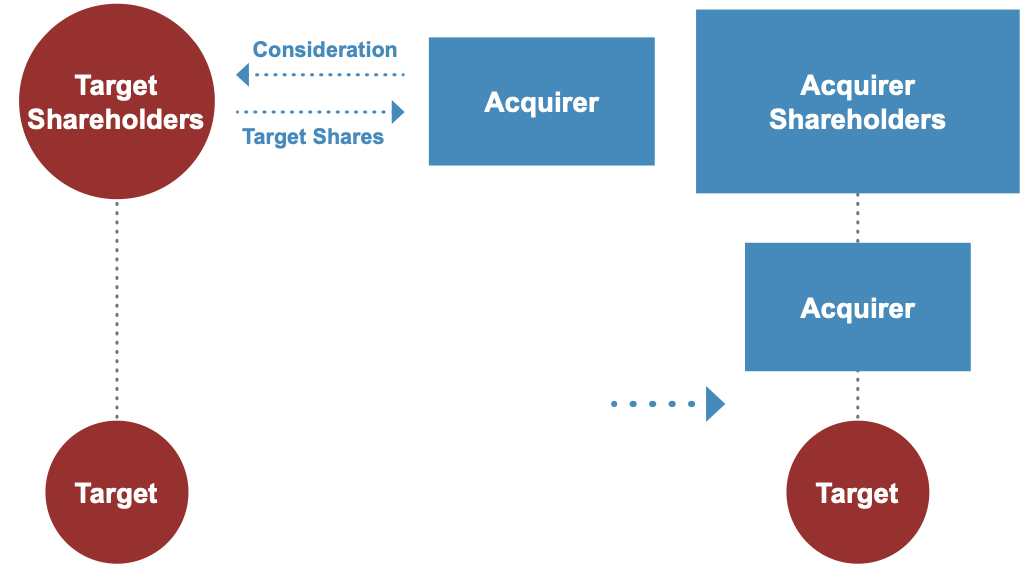 Target Shareholders

Consideration

Target Shares

Acquirer

Acquirer Shareholders

Acquirer

Target

Target